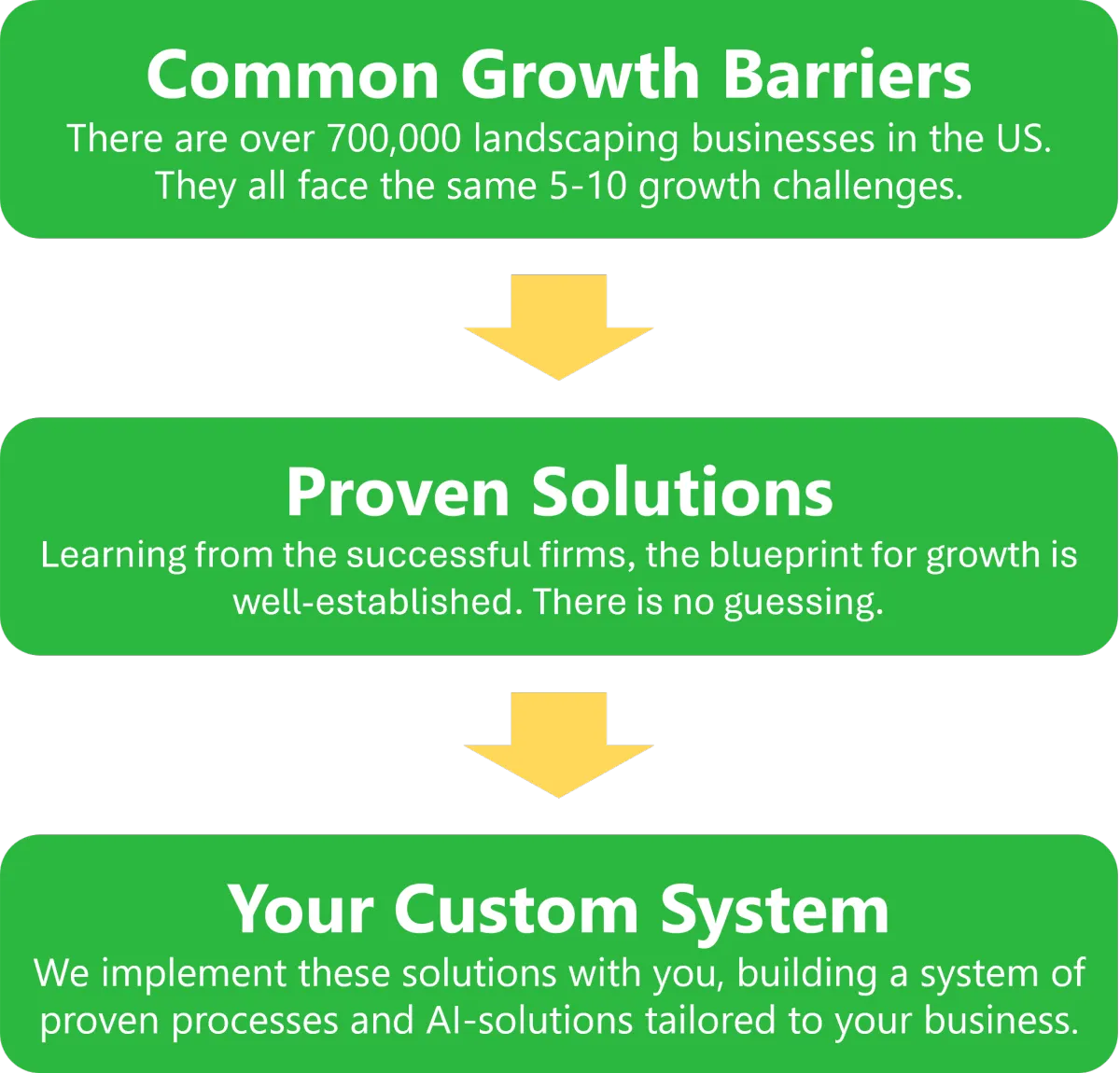 Common Growth Barriers

There are over 700,000 landscaping businesses in the US. They all face the same 5-10 growth challenges.

Proven Solutions

Learning from the successful firms, the blueprint for growth is well-established. There is no guessing.

Your Custom System

We implement these solutions with you, building a system of proven processes and AI-solutions tailored to your business.